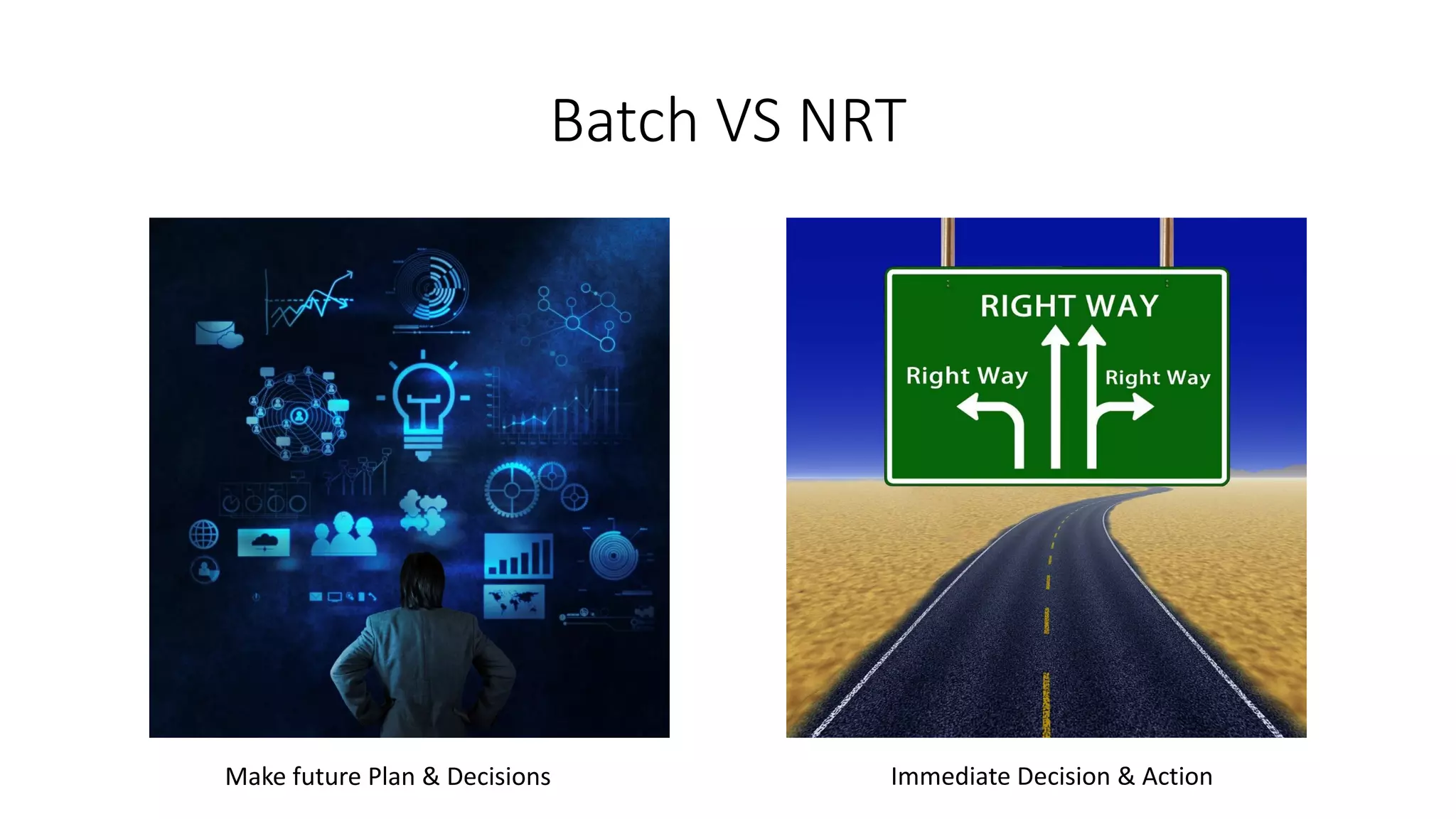 Batch VS NRT

RIGHT WAY

Right Way

Right Way

Make future Plan & Decisions

Immediate Decision & Action